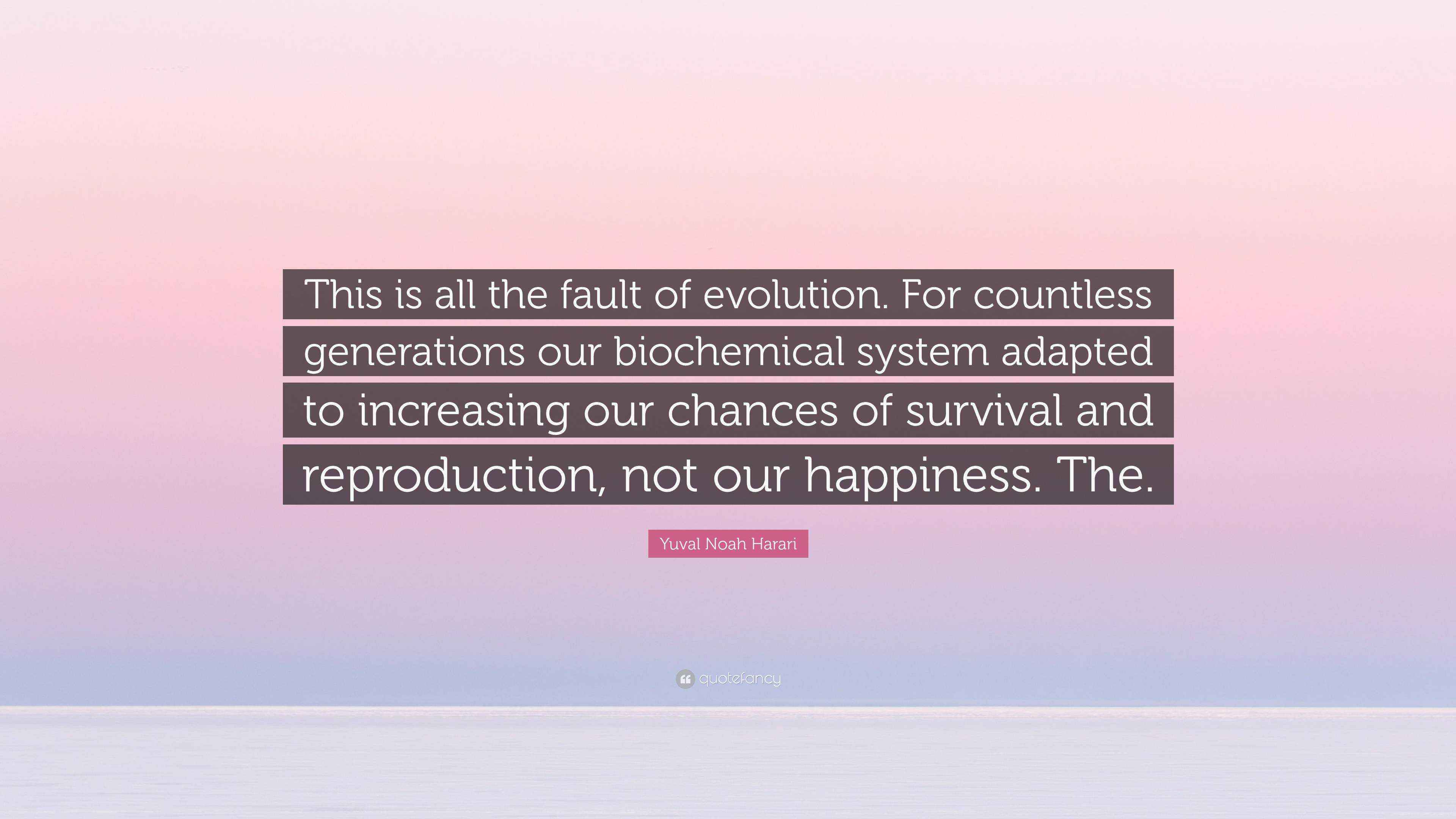 This is all the fault of evolution. For countless generations our biochemical system adapted to increasing our chances of survival and reproduction, not our happiness. The.

Yuval Noah Harari

quotefancy